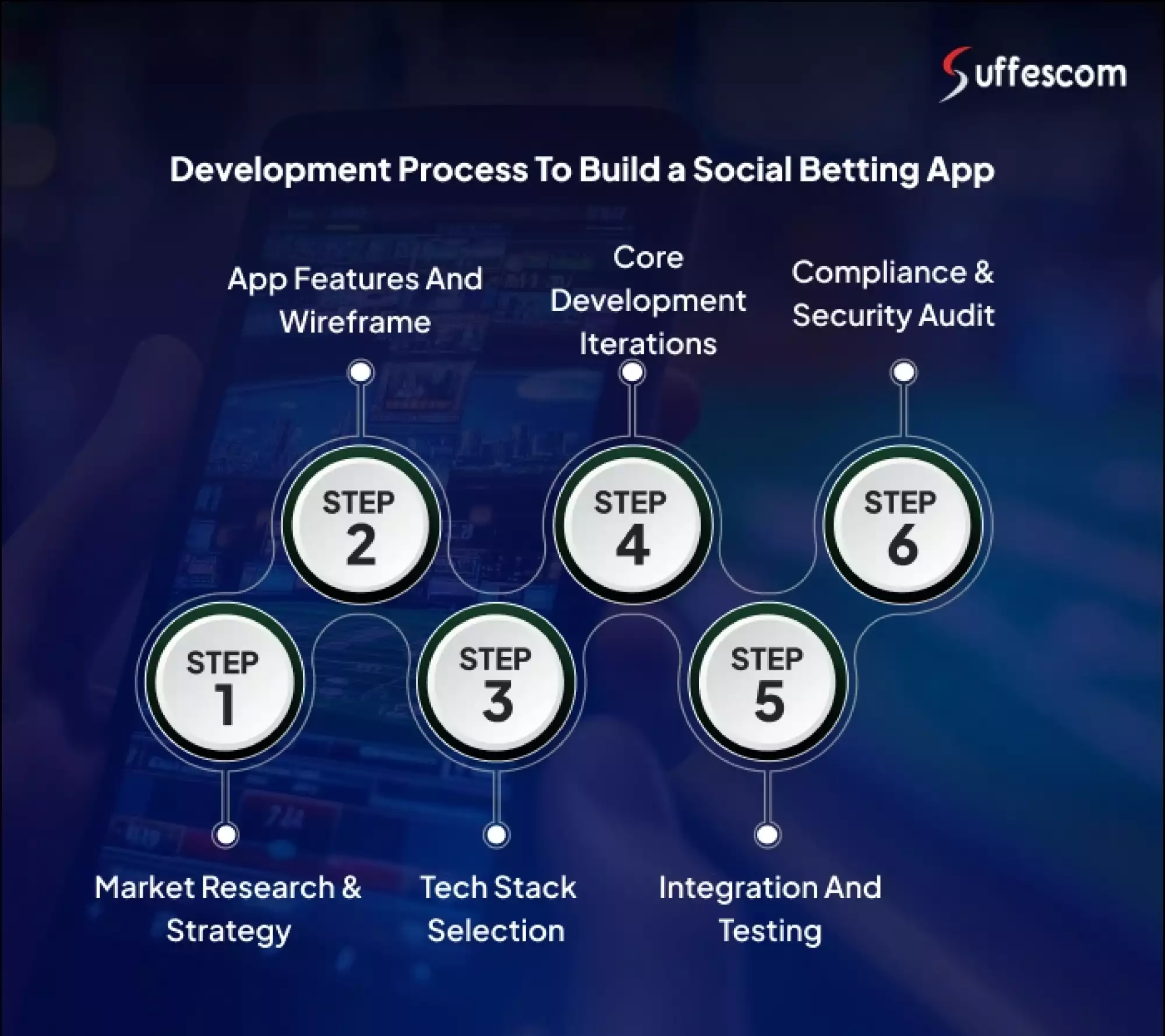 Suffescom

Development Process To Build a Social Betting App

App Features And Wireframe

Core Development Iterations

Compliance & Security Audit

STEP 2

STEP 4

STEP 6

STEP 1

STEP 3

STEP 5

Market Research & Strategy

Tech Stack Selection

Integration And Testing